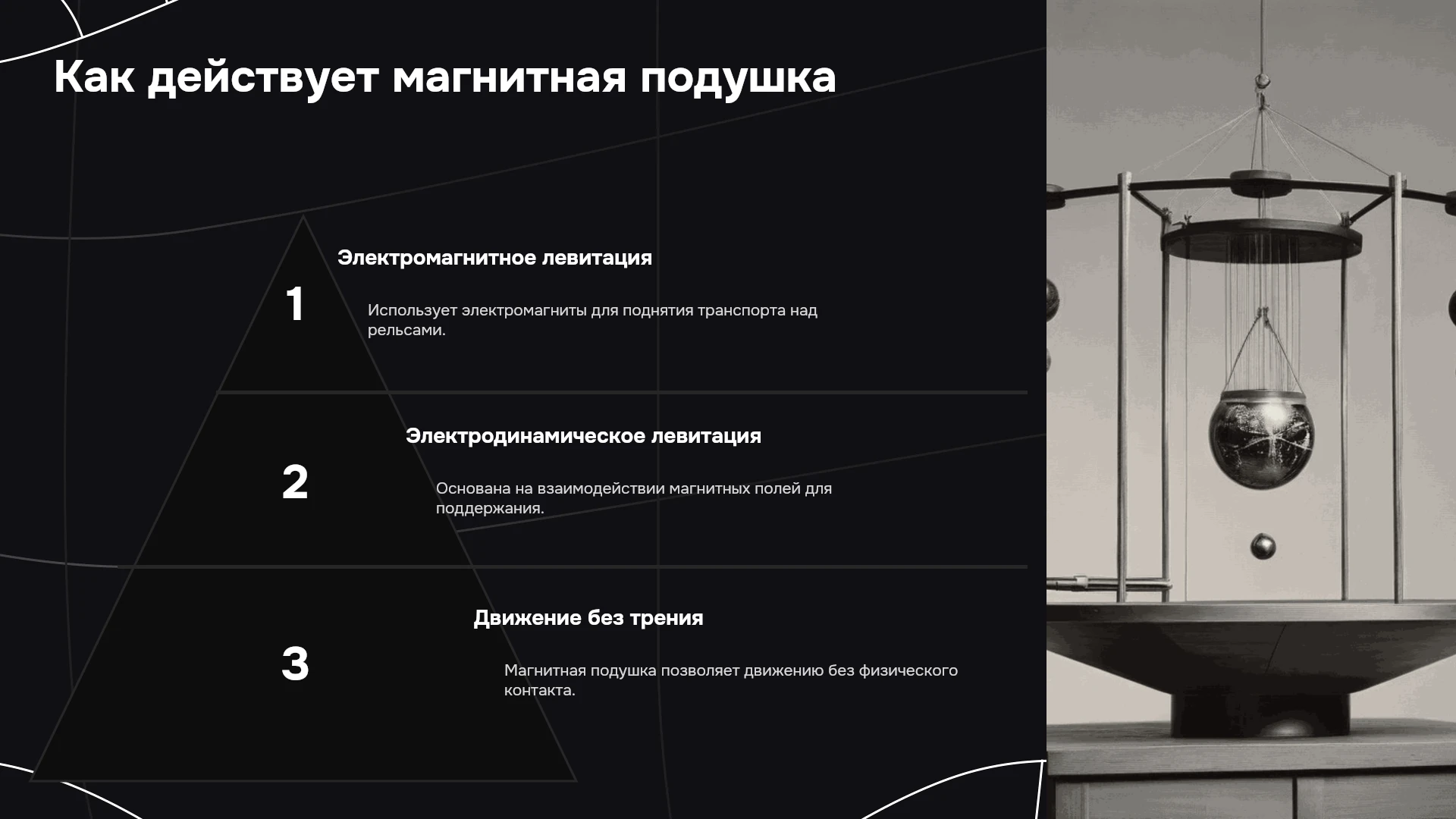 Как действует магнитная подушка

1

Электромагнитное левитация

Использует электромагниты для поднятия транспорта над рельсами.

2

Электродинамическое левитация

Основана на взаимодействии магнитных полей для поддержания.

3

Движение без трения

Магнитная подушка позволяет движению без физического контакта.